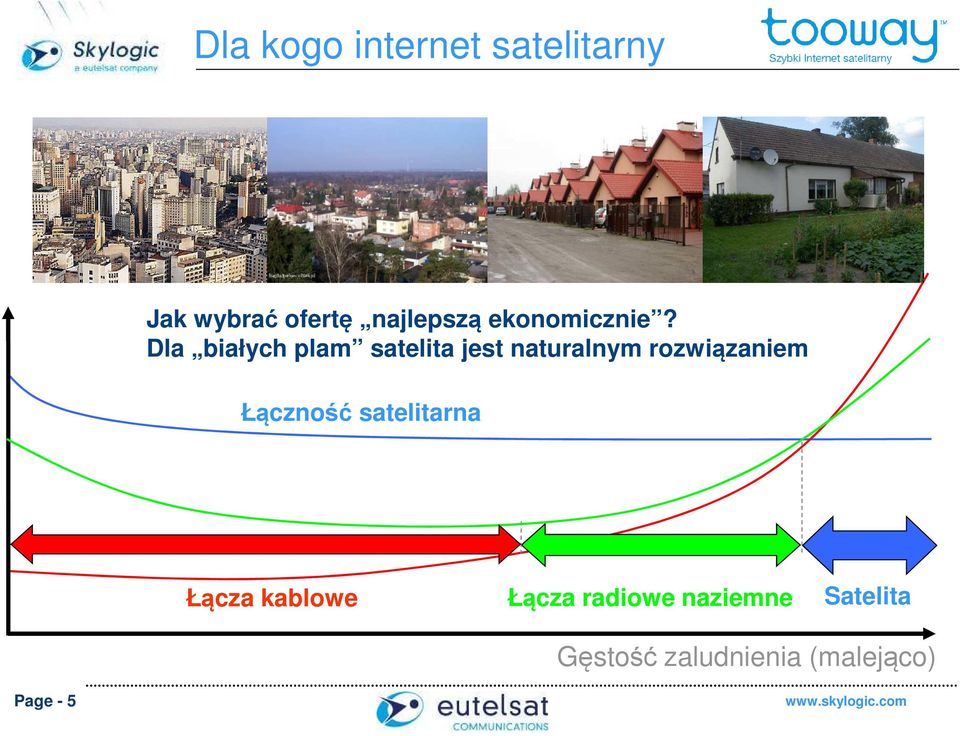 Skylogic
a eutelsat company

Dla kogo internet satelitarny

tooway™
Szybki Internet satelitarny

Jak wybrać ofertę „najlepszą ekonomicznie”?
Dla „białych plam” satelita jest naturalnym rozwiązaniem

Łączność satelitarna

Łącza kablowe

Łącza radiowe naziemne

Satelita

Gęstość zaludnienia (malejąco)

Page - 5

eutelsat
COMMUNICATIONS

www.skylogic.com